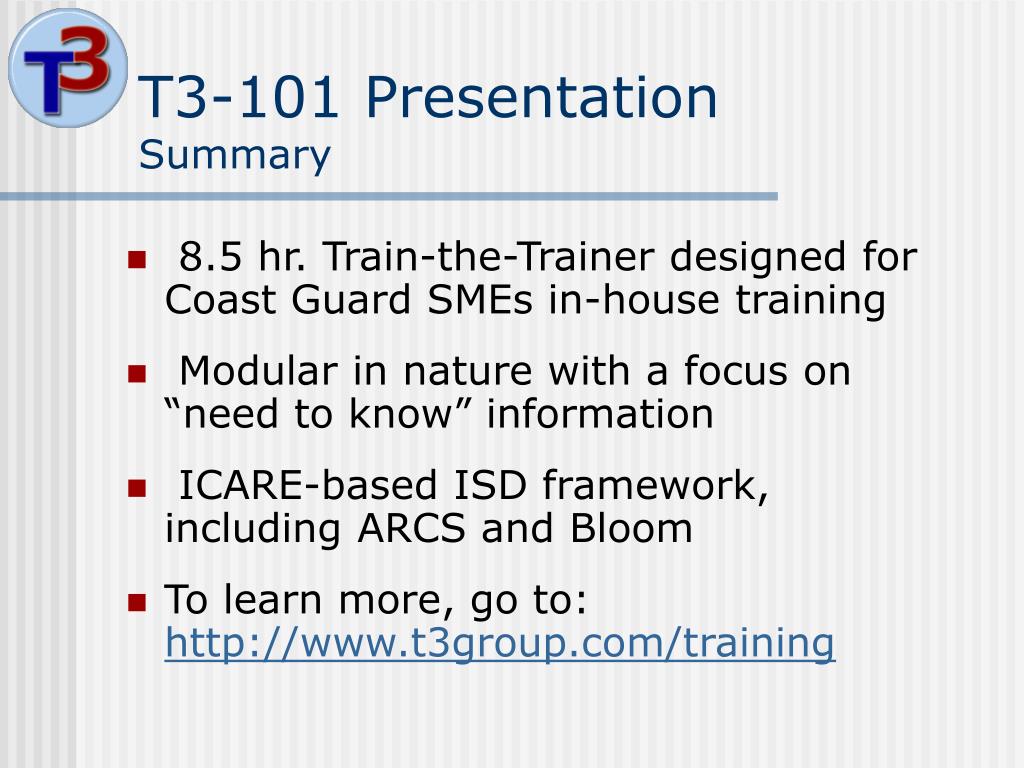 T3

T3-101 Presentation
Summary

- 8.5 hr. Train-the-Trainer designed for Coast Guard SMEs in-house training
- Modular in nature with a focus on “need to know” information
- ICARE-based ISD framework, including ARCS and Bloom
- To learn more, go to: http://www.t3group.com/training